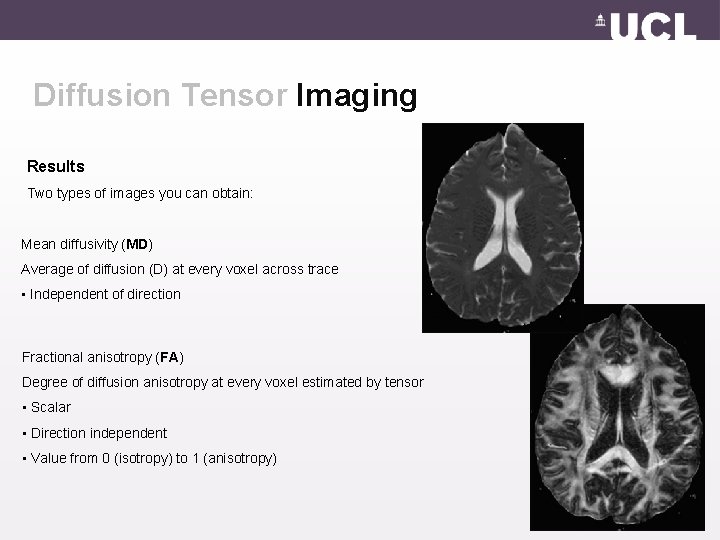 UCL

Diffusion Tensor Imaging

Results

Two types of images you can obtain:

Mean diffusivity (MD)

Average of diffusion (D) at every voxel across trace

▪ Independent of direction

Fractional anisotropy (FA)

Degree of diffusion anisotropy at every voxel estimated by tensor

▪ Scalar

▪ Direction independent

▪ Value from 0 (isotropy) to 1 (anisotropy)